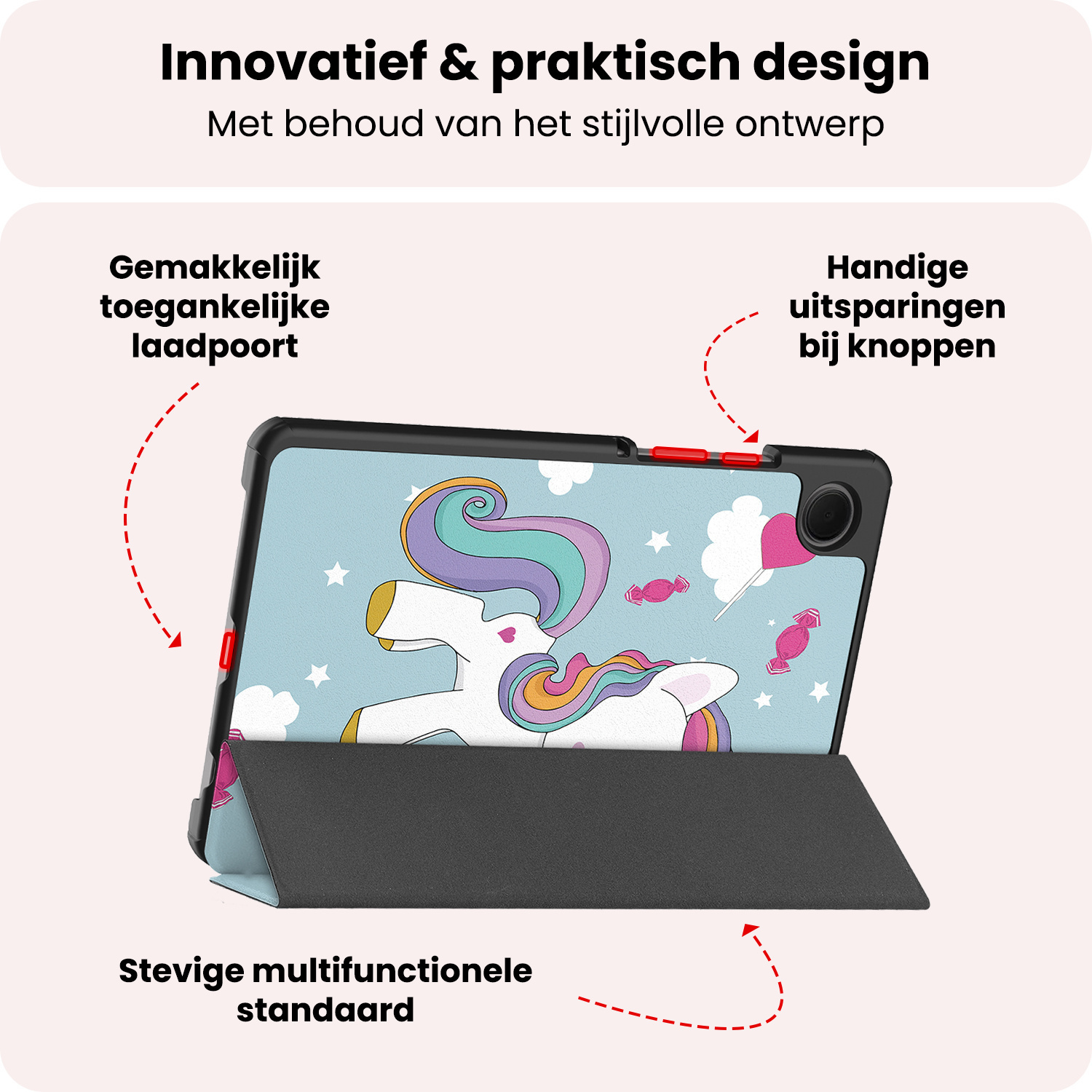 Innovatief & praktisch design
Met behoud van het stijlvolle ontwerp

Gemakkelijk toegankelijke laadpoort

Handige uitsparingen bij knoppen

Stevige multifunctionele standaard